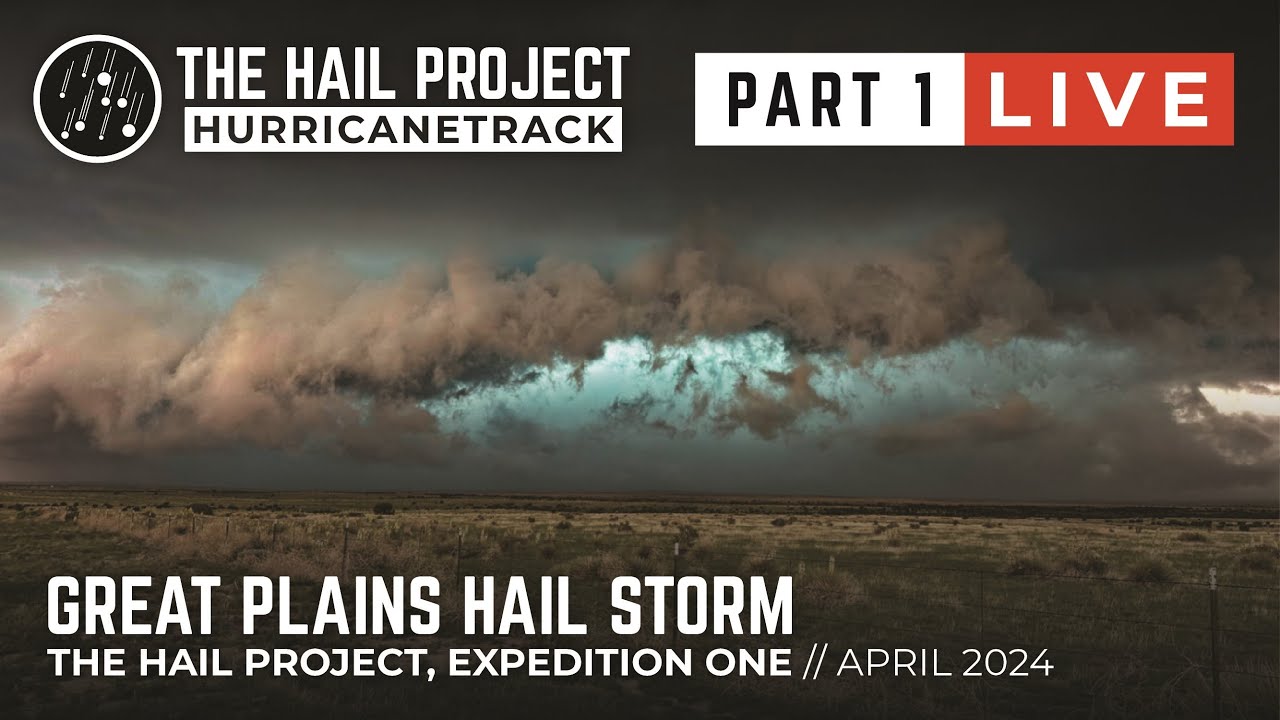 THE HAIL PROJECT
HURRICANETRACK

PART 1 LIVE

GREAT PLAINS HAIL STORM
THE HAIL PROJECT, EXPEDITION ONE // APRIL 2024